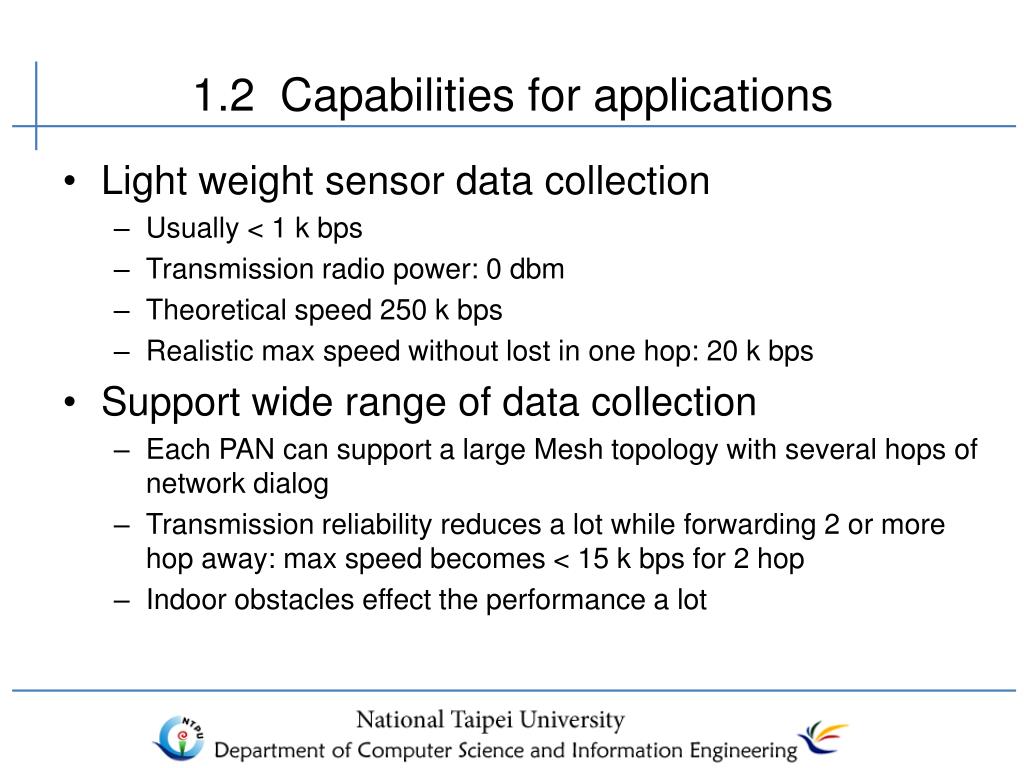 1.2 Capabilities for applications

• Light weight sensor data collection
– Usually < 1 k bps
– Transmission radio power: 0 dbm
– Theoretical speed 250 k bps
– Realistic max speed without lost in one hop: 20 k bps

• Support wide range of data collection
– Each PAN can support a large Mesh topology with several hops of network dialog
– Transmission reliability reduces a lot while forwarding 2 or more hop away: max speed becomes < 15 k bps for 2 hop
– Indoor obstacles effect the performance a lot

NTPU

National Taipei University
Department of Computer Science and Information Engineering